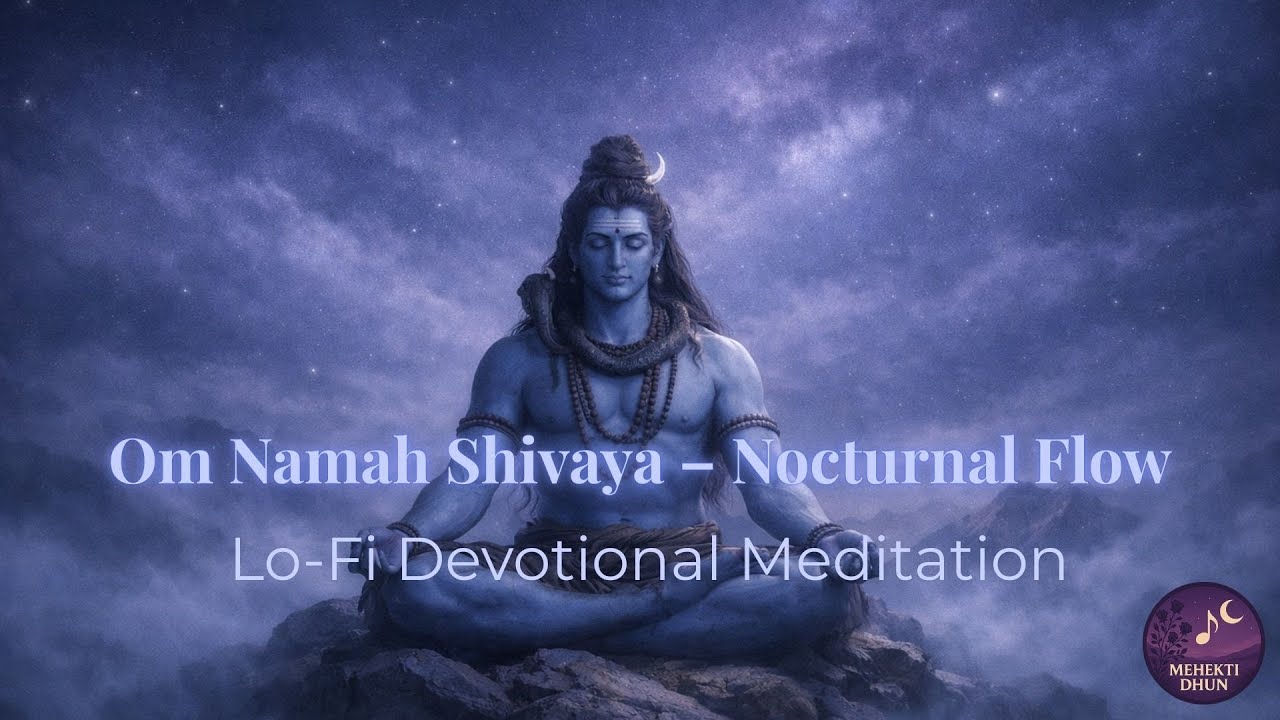 Om Namah Shivaya – Nocturnal Flow

Lo-Fi Devotional Meditation

MEHEKTI DHUN